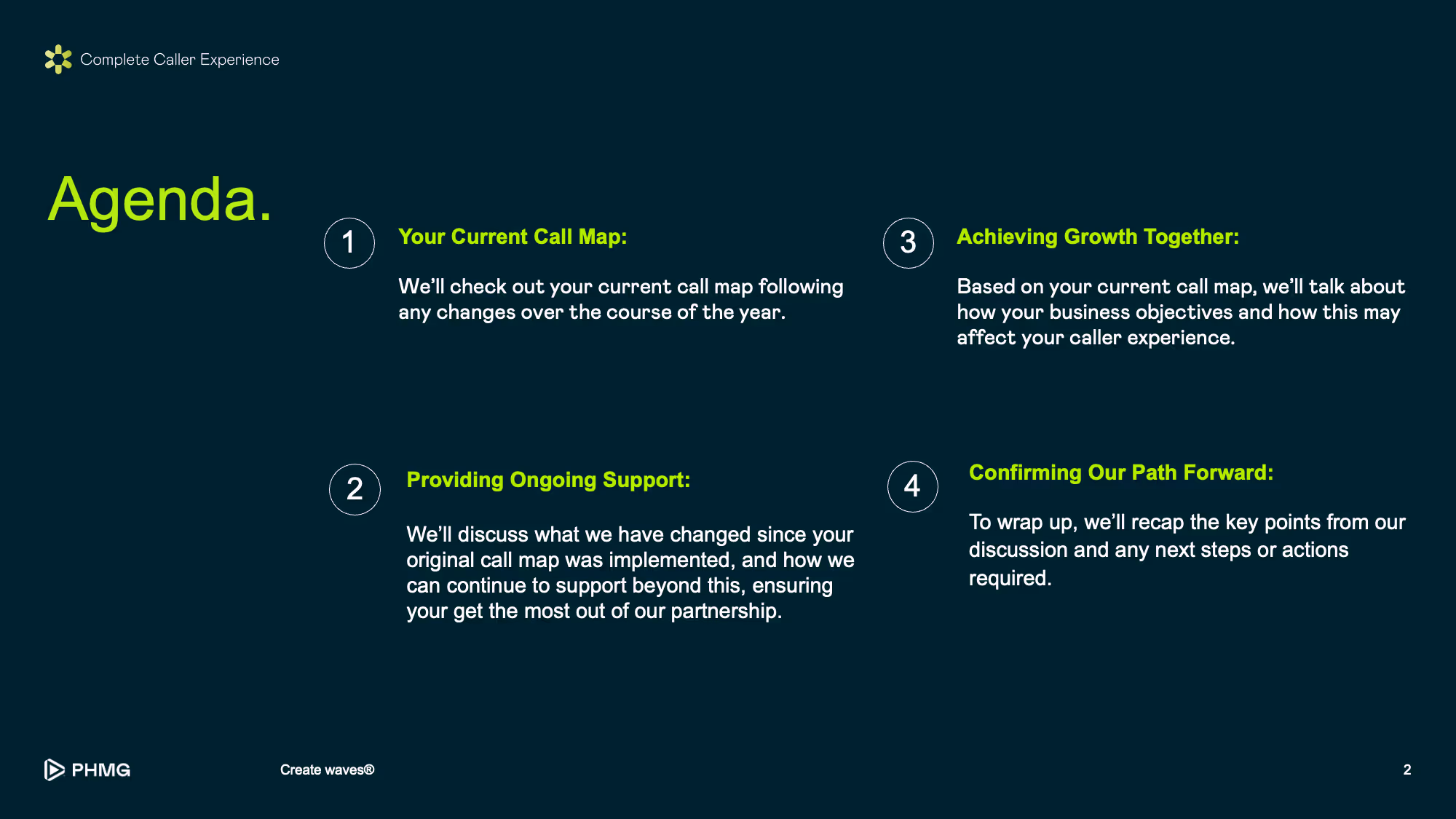 Complete Caller Experience

Agenda.

1

Your Current Call Map:

We'll check out your current call map following any changes over the course of the year.

2

Providing Ongoing Support:

We'll discuss what we have changed since your original call map was implemented, and how we can continue to support beyond this, ensuring your get the most out of our partnership.

3

Achieving Growth Together:

Based on your current call map, we'll talk about how your business objectives and how this may affect your caller experience.

4

Confirming Our Path Forward:

To wrap up, we'll recap the key points from our discussion and any next steps or actions required.

PHMG

Create waves®

2